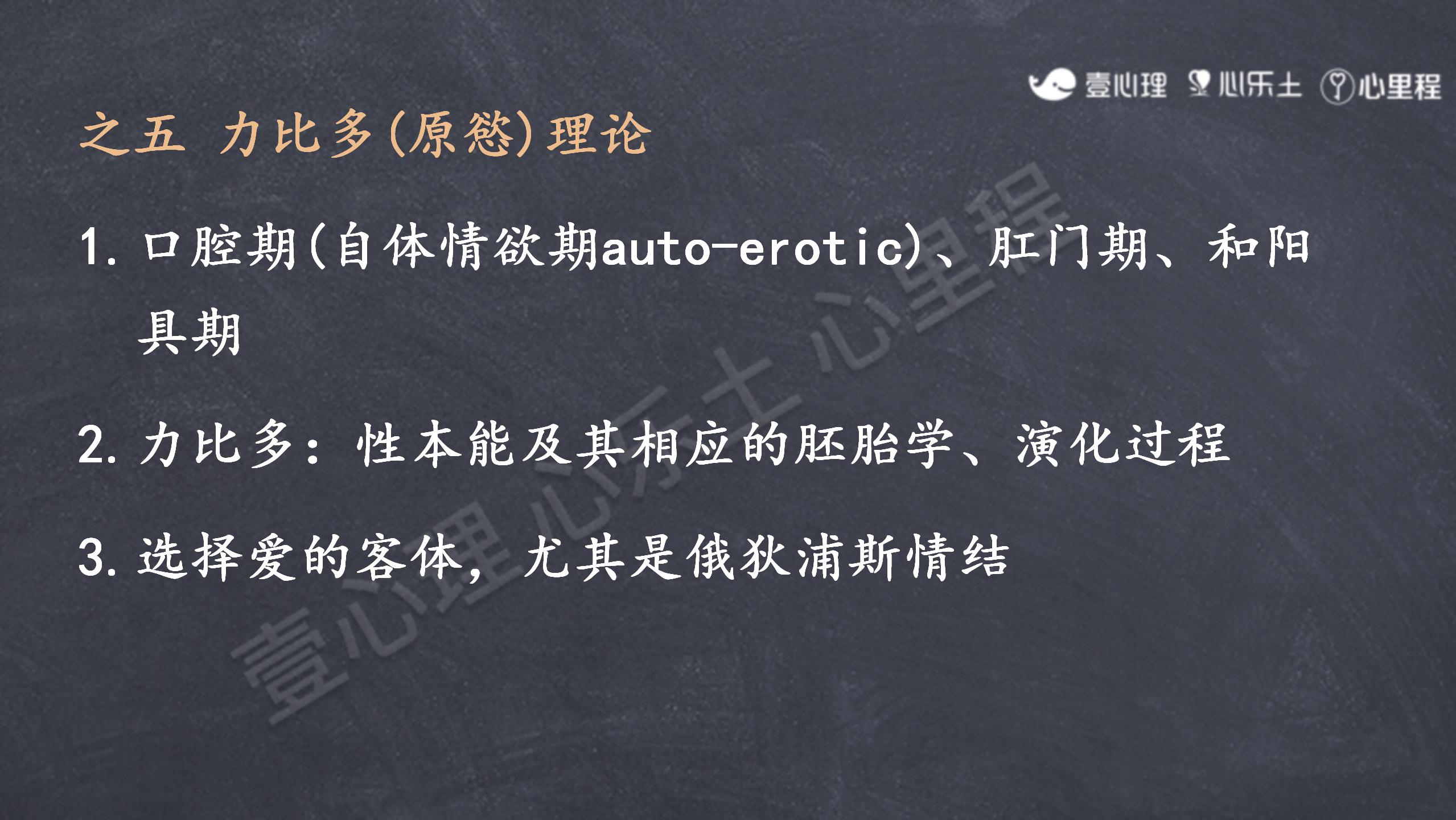 壹心理 心乐土 心里程

之五 力比多(原慾)理论

1. 口腔期(自体情欲期auto-erotic)、肛门期、和阳具期

2. 力比多：性本能及其相应的胚胎学、演化过程

3. 选择爱的客体，尤其是俄狄浦斯情结

壹心理 心乐土 心里程